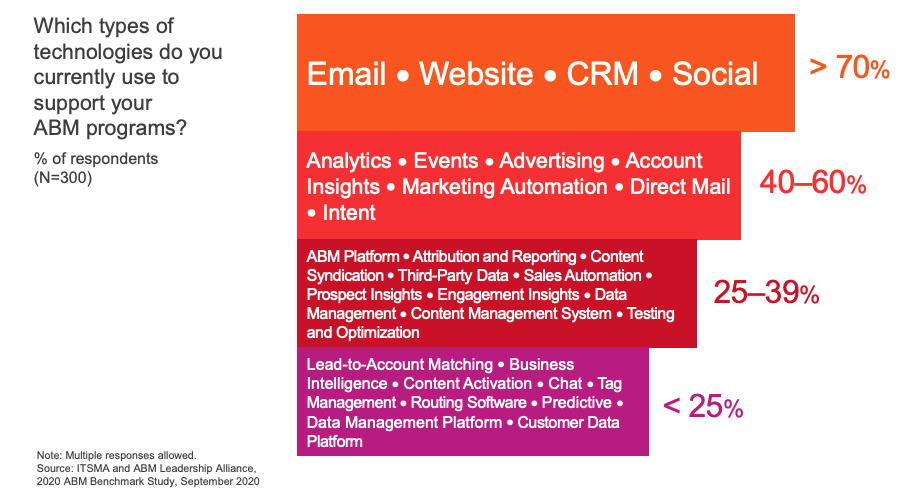 Which types of technologies do you currently use to support your ABM programs?

% of respondents (N=300)

Email • Website • CRM • Social

> 70%

Analytics • Events • Advertising • Account Insights • Marketing Automation • Direct Mail • Intent

40–60%

ABM Platform • Attribution and Reporting • Content Syndication • Third-Party Data • Sales Automation • Prospect Insights • Engagement Insights • Data Management • Content Management System • Testing and Optimization

25–39%

Lead-to-Account Matching • Business Intelligence • Content Activation • Chat • Tag Management • Routing Software • Predictive • Data Management Platform • Customer Data Platform

< 25%

Note: Multiple responses allowed.
Source: ITSMA and ABM Leadership Alliance, 2020 ABM Benchmark Study, September 2020